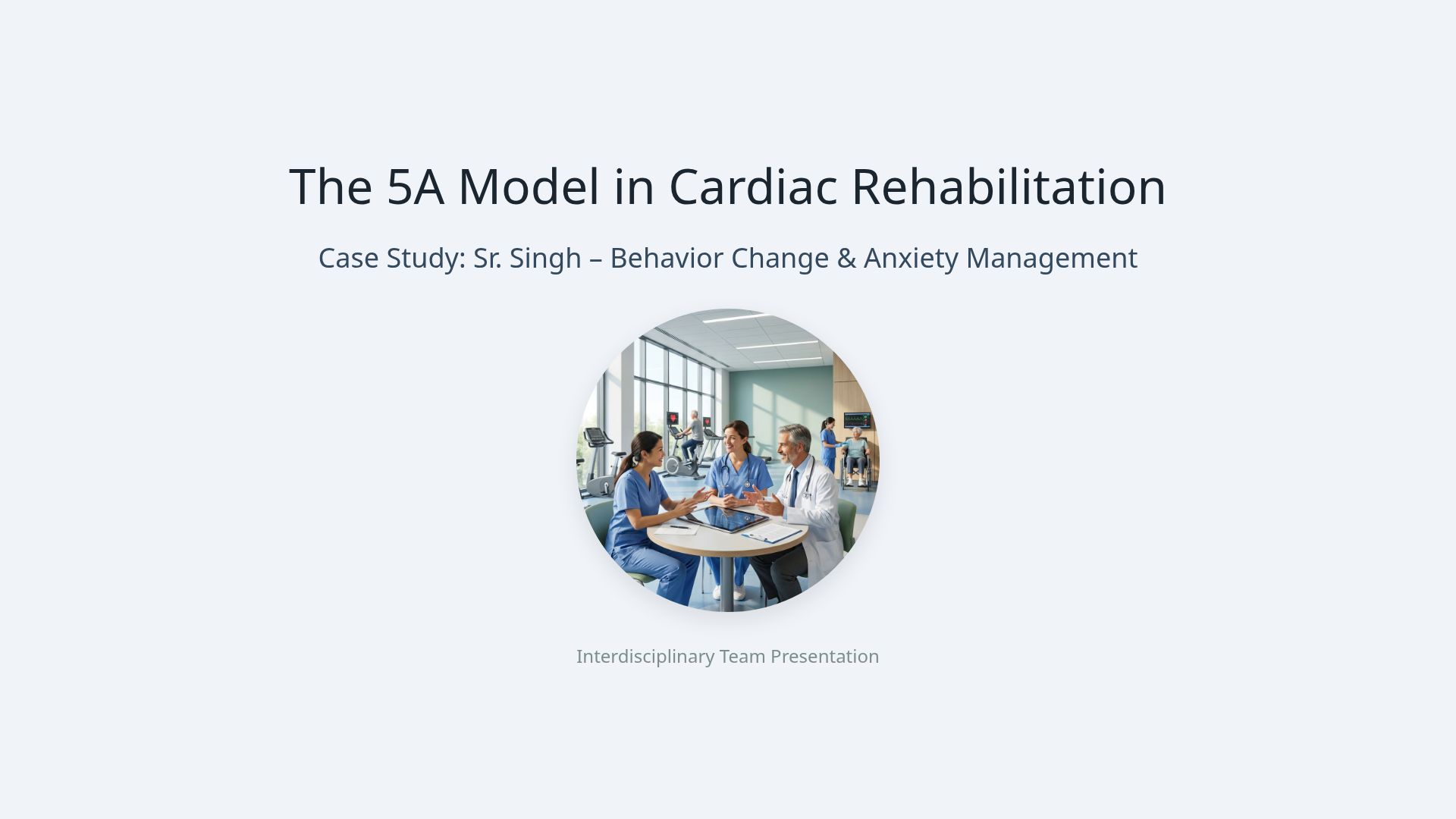 The 5A Model in Cardiac Rehabilitation

Case Study: Sr. Singh – Behavior Change & Anxiety Management

Interdisciplinary Team Presentation